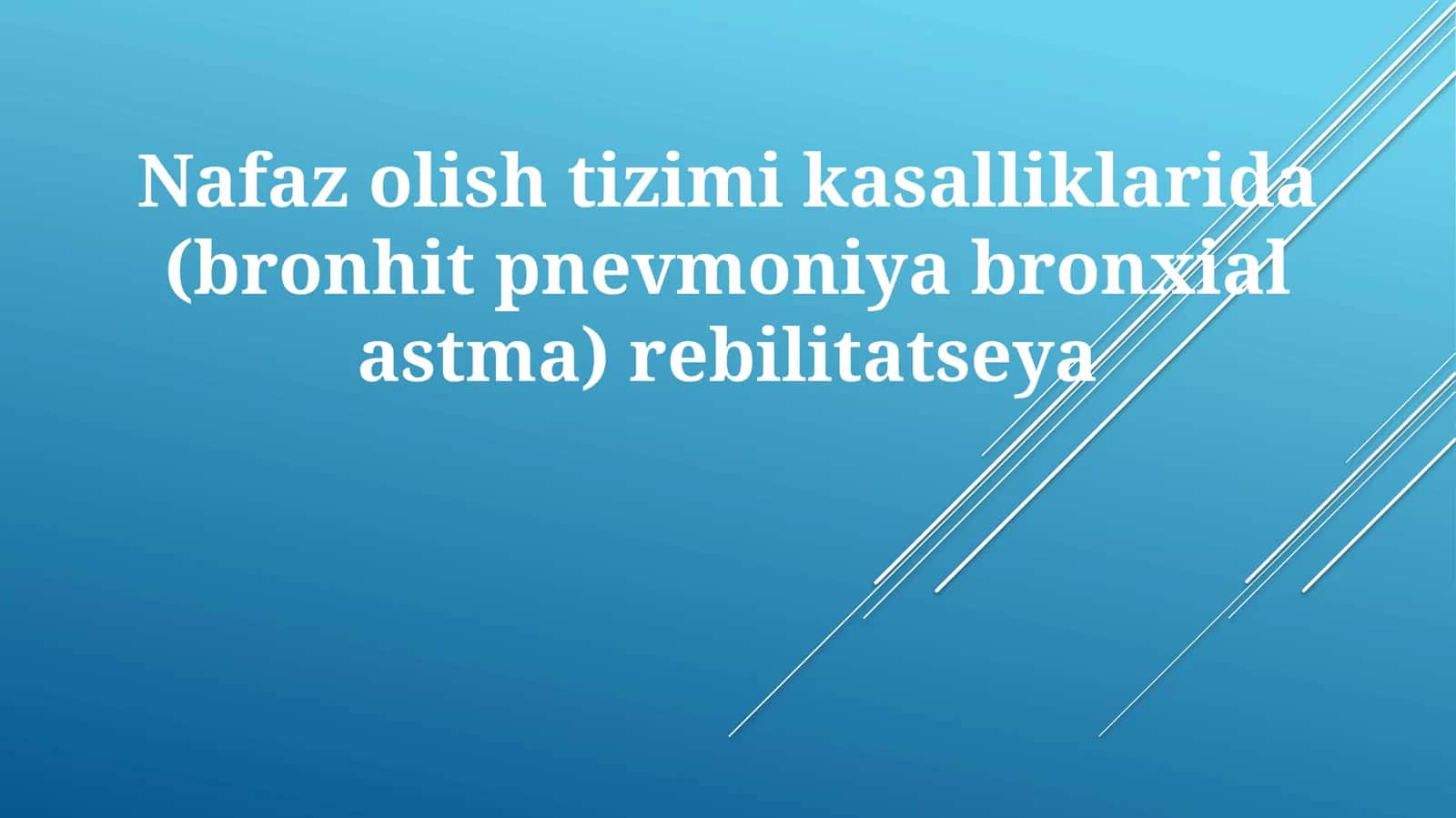 Nafaz olish tizimi kasalliklarida (bronhit pnevmoniya bronxial astma) rebilitatseya